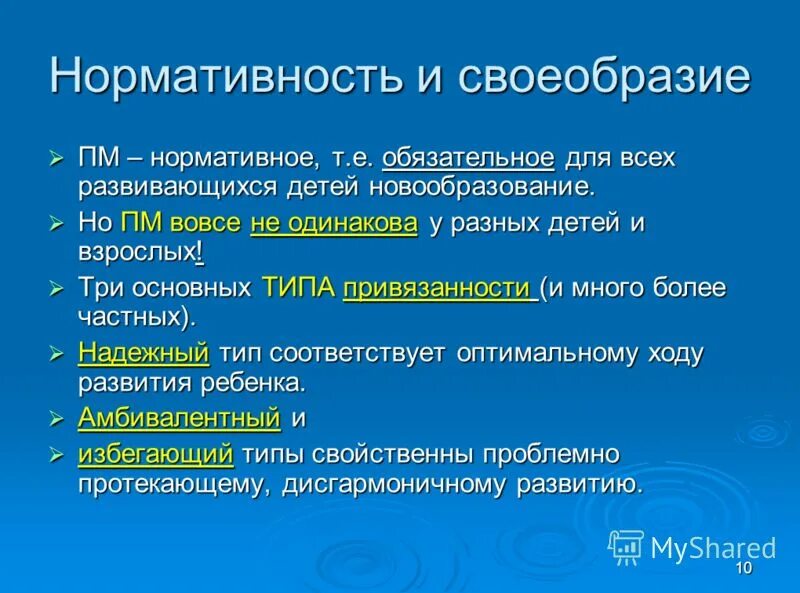 Нормативность и своеобразие

➢ ПМ – нормативное, т.е. обязательное для всех развивающихся детей новообразование.

➢ Но ПМ вовсе не одинакова у разных детей и взрослых!

➢ Три основных ТИПА привязанности (и много более частных).

➢ Надежный тип соответствует оптимальному ходу развития ребенка.

➢ Амбивалентный и

➢ избегающий типы свойственны проблемно протекающему, дисгармоничному развитию.

MyShared

10